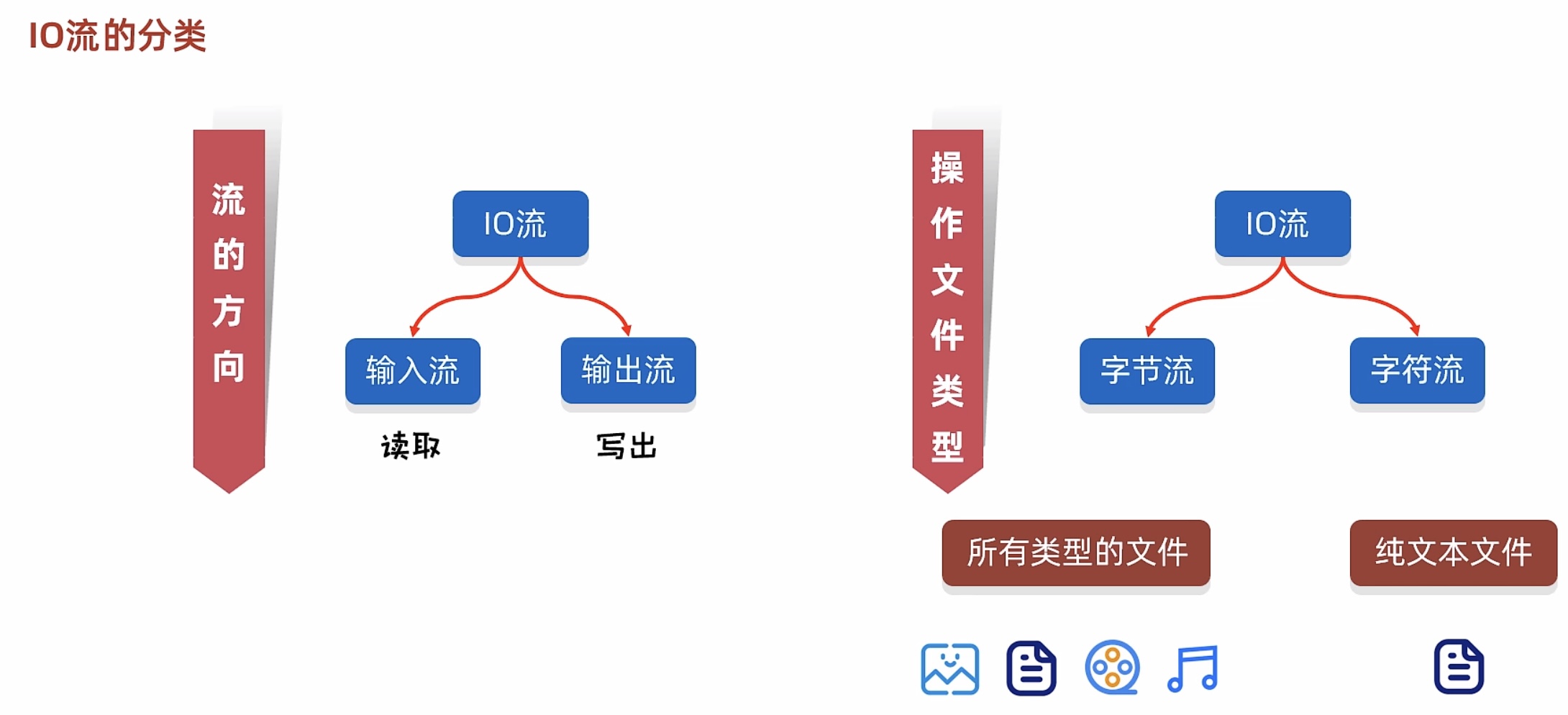 IO流的分类

流的方向

IO流

输入流

输出流

读取

写出

操作文件类型

IO流

字节流

字符流

所有类型的文件

纯文本文件